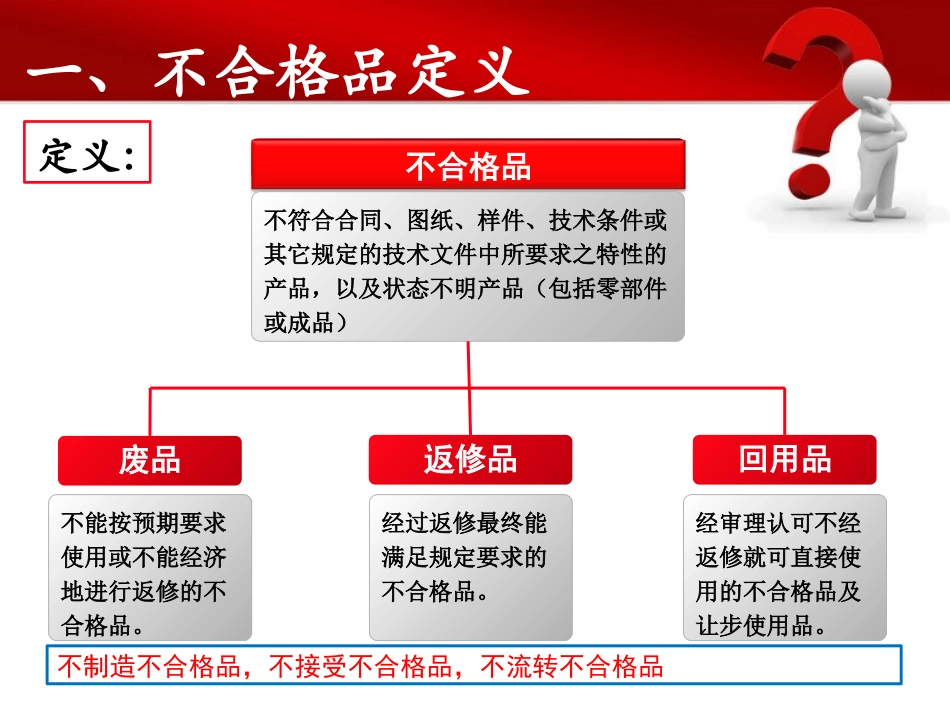 一、不合格品定义

定义：

不合格品

不符合合同、图纸、样件、技术条件或其它规定的技术文件中所要求之特性的产品，以及状态不明产品（包括零部件或成品）

废品

不能按预期要求使用或不能经济地进行返修的不合格品。

返修品

经过返修最终能满足规定要求的不合格品。

回用品

经审理认可不经返修就可直接使用的不合格品及让步使用品。

不制造不合格品，不接受不合格品，不流转不合格品